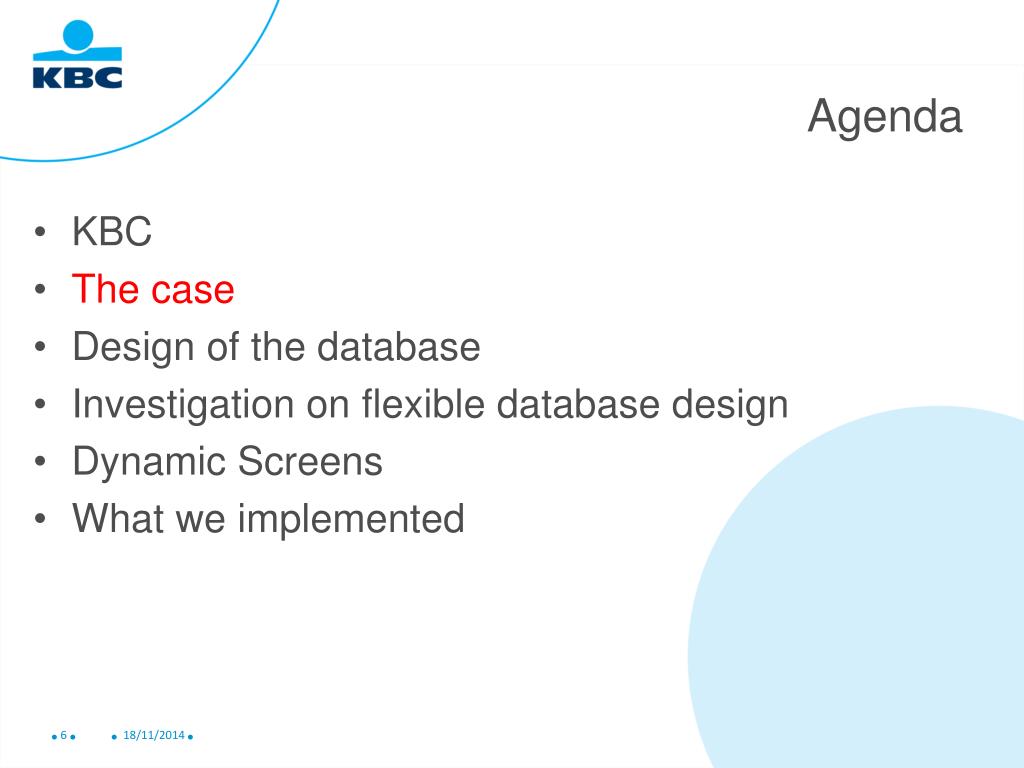 KBC

Agenda

• KBC
• The case
• Design of the database
• Investigation on flexible database design
• Dynamic Screens
• What we implemented

6

18/11/2014